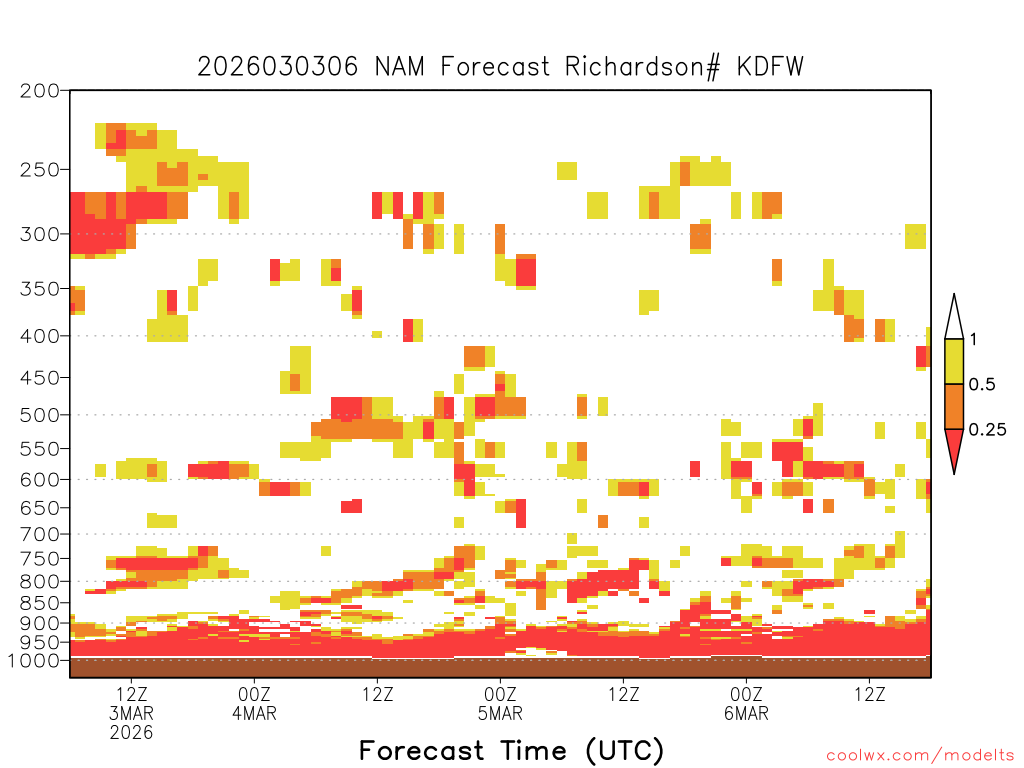 2026030306 NAM Forecast Richardson# KDFW

200
250
300
350
400
450
500
550
600
650
700
750
800
850
900
950
1000

1
0.5
0.25

12Z
3MAR
2026
00Z
4MAR
12Z
00Z
5MAR
12Z
00Z
6MAR
12Z

Forecast Time (UTC)

coolwx.com/modelts